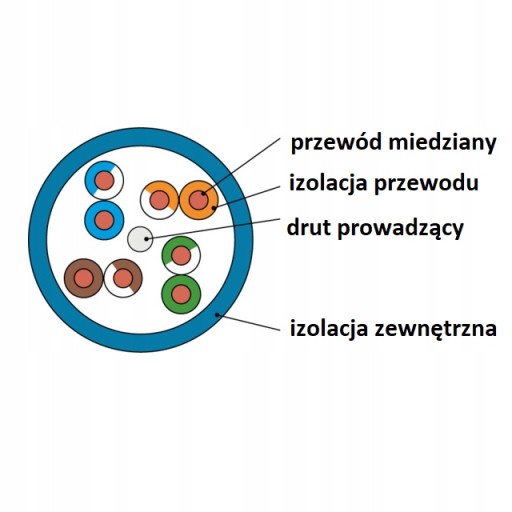 przewód miedziany
izolacja przewodu
drut prowadzący
izolacja zewnętrzna